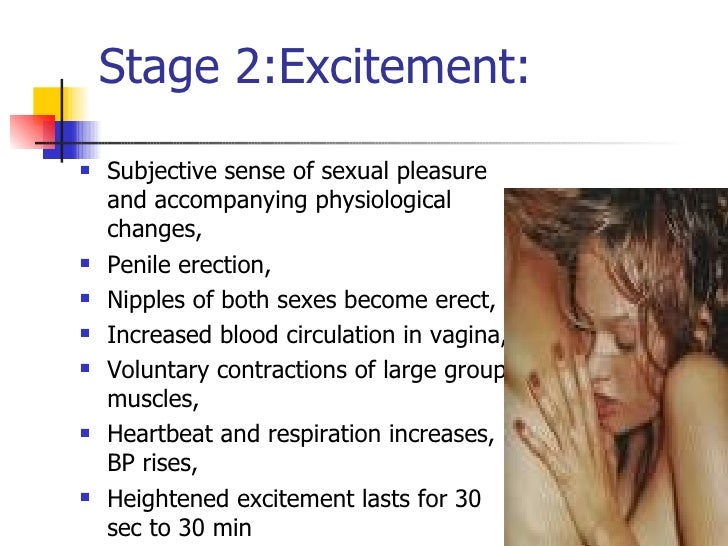 Stage 2:Excitement:

- Subjective sense of sexual pleasure and accompanying physiological changes,
- Penile erection,
- Nipples of both sexes become erect,
- Increased blood circulation in vagina,
- Voluntary contractions of large group muscles,
- Heartbeat and respiration increases, BP rises,
- Heightened excitement lasts for 30 sec to 30 min